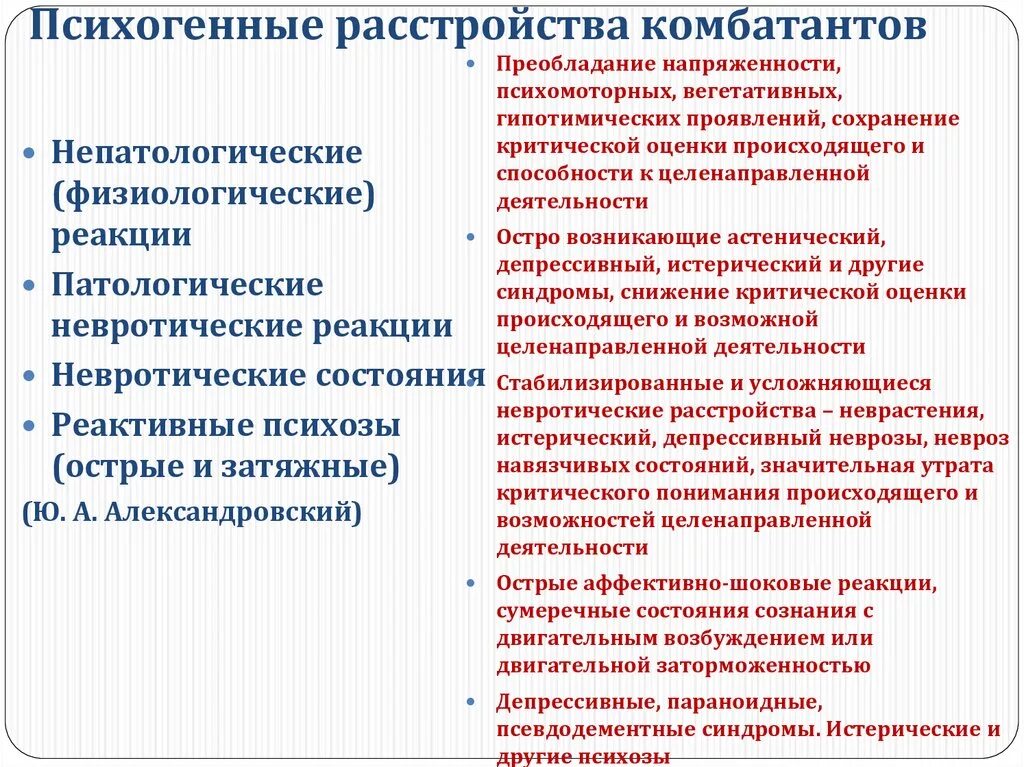 Психогенные расстройства комбатантов

• Непатологические (физиологические) реакции
• Патологические невротические реакции
• Невротические состояния
• Реактивные психозы (острые и затяжные)

(Ю. А. Александровский)

• Преобладание напряженности, психомоторных, вегетативных, гипотимических проявлений, сохранение критической оценки происходящего и способности к целенаправленной деятельности
• Остро возникающие астенический, депрессивный, истерический и другие синдромы, снижение критической оценки происходящего и возможной целенаправленной деятельности
• Стабилизированные и усложняющиеся невротические расстройства – неврастения, истерический, депрессивный неврозы, невроз навязчивых состояний, значительная утрата критического понимания происходящего и возможностей целенаправленной деятельности
• Острые аффективно-шоковые реакции, сумеречные состояния сознания с двигательным возбуждением или двигательной заторможенностью
• Депрессивные, параноидные, псевдодементные синдромы. Истерические и другие психозы